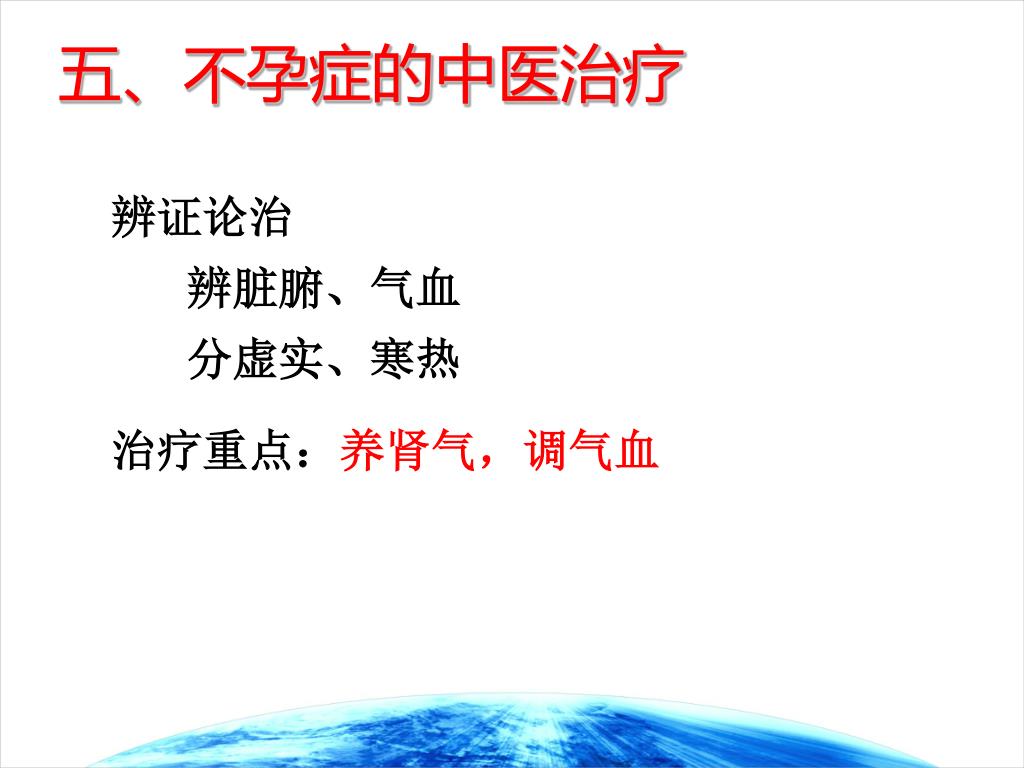 五、不孕症的中医治疗

辨证论治

辨脏腑、气血

分虚实、寒热

治疗重点：养肾气，调气血